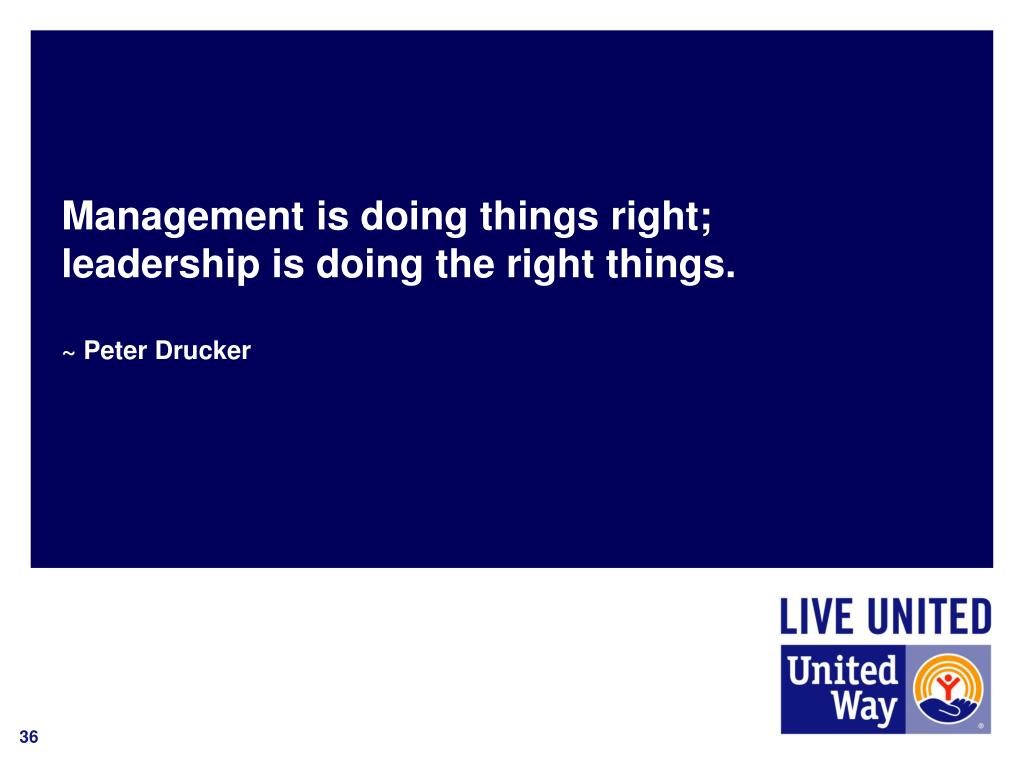 Management is doing things right; leadership is doing the right things.

~ Peter Drucker

LIVE UNITED

United Way

36